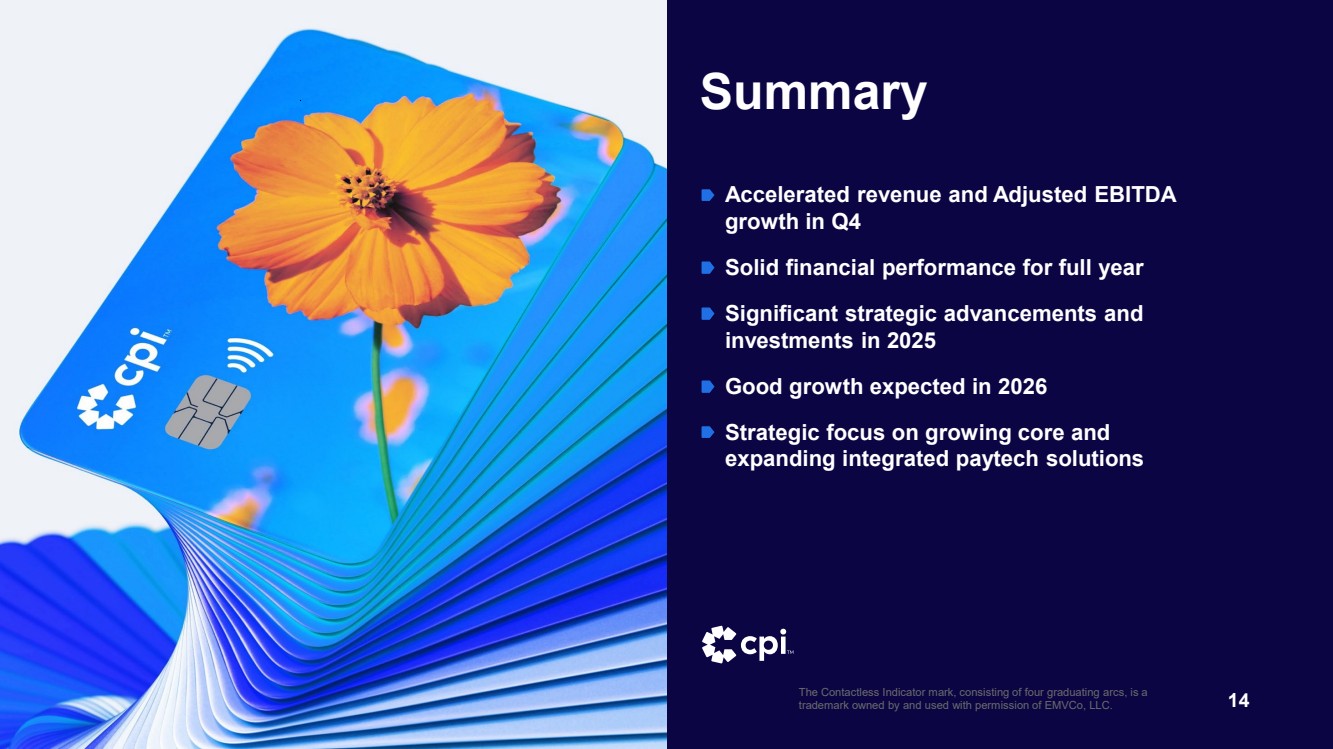 cpi™

Summary

Accelerated revenue and Adjusted EBITDA growth in Q4

Solid financial performance for full year

Significant strategic advancements and investments in 2025

Good growth expected in 2026

Strategic focus on growing core and expanding integrated paytech solutions

cpi™

The Contactless Indicator mark, consisting of four graduating arcs, is a trademark owned by and used with permission of EMVCo, LLC.

14